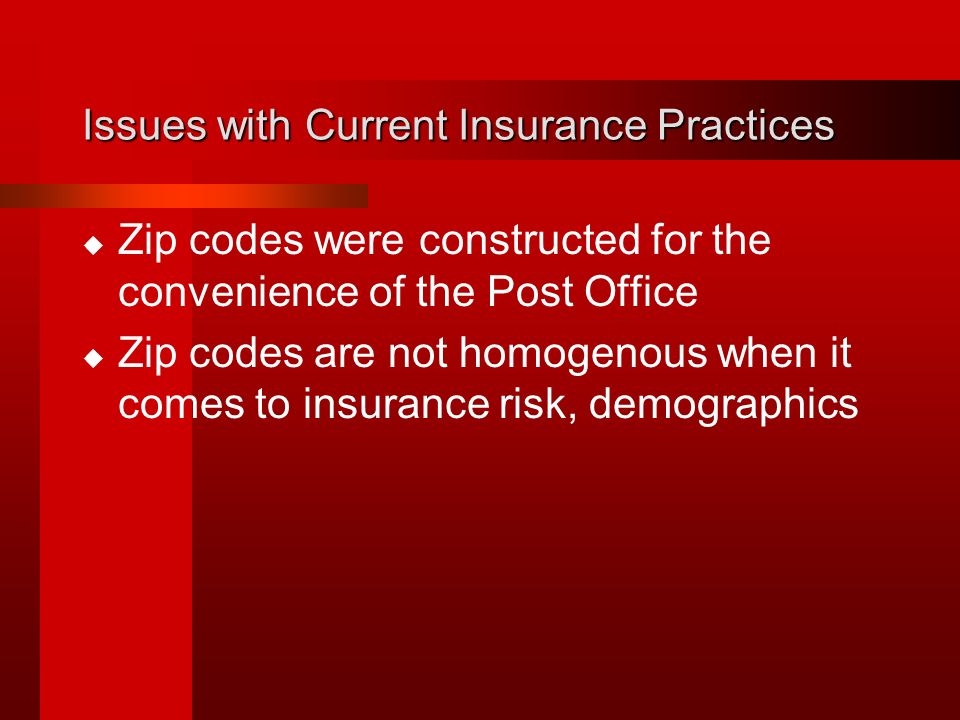 Issues with Current Insurance Practices

◆ Zip codes were constructed for the convenience of the Post Office

◆ Zip codes are not homogenous when it comes to insurance risk, demographics